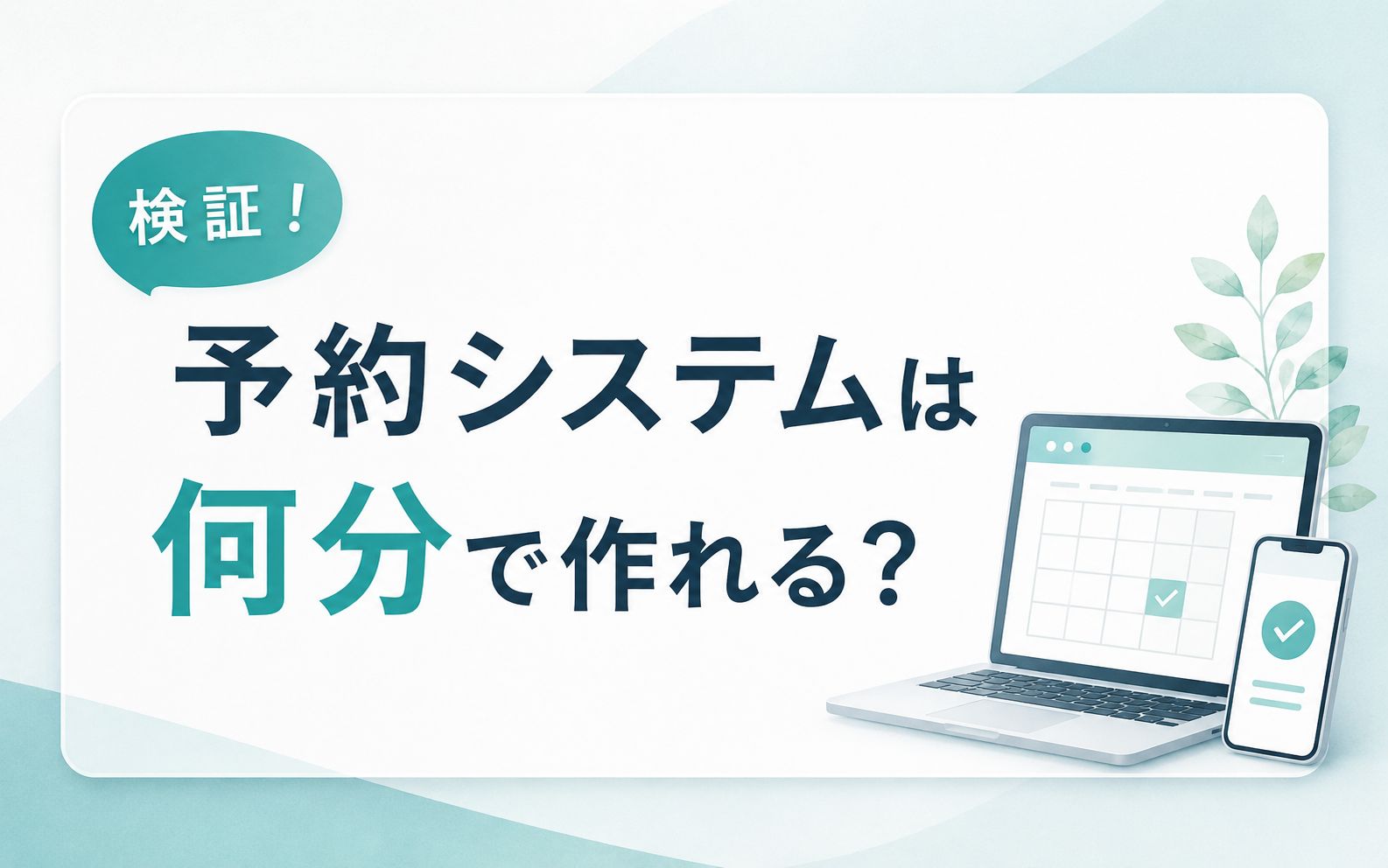 検証！

予約システムは
何分で作れる？